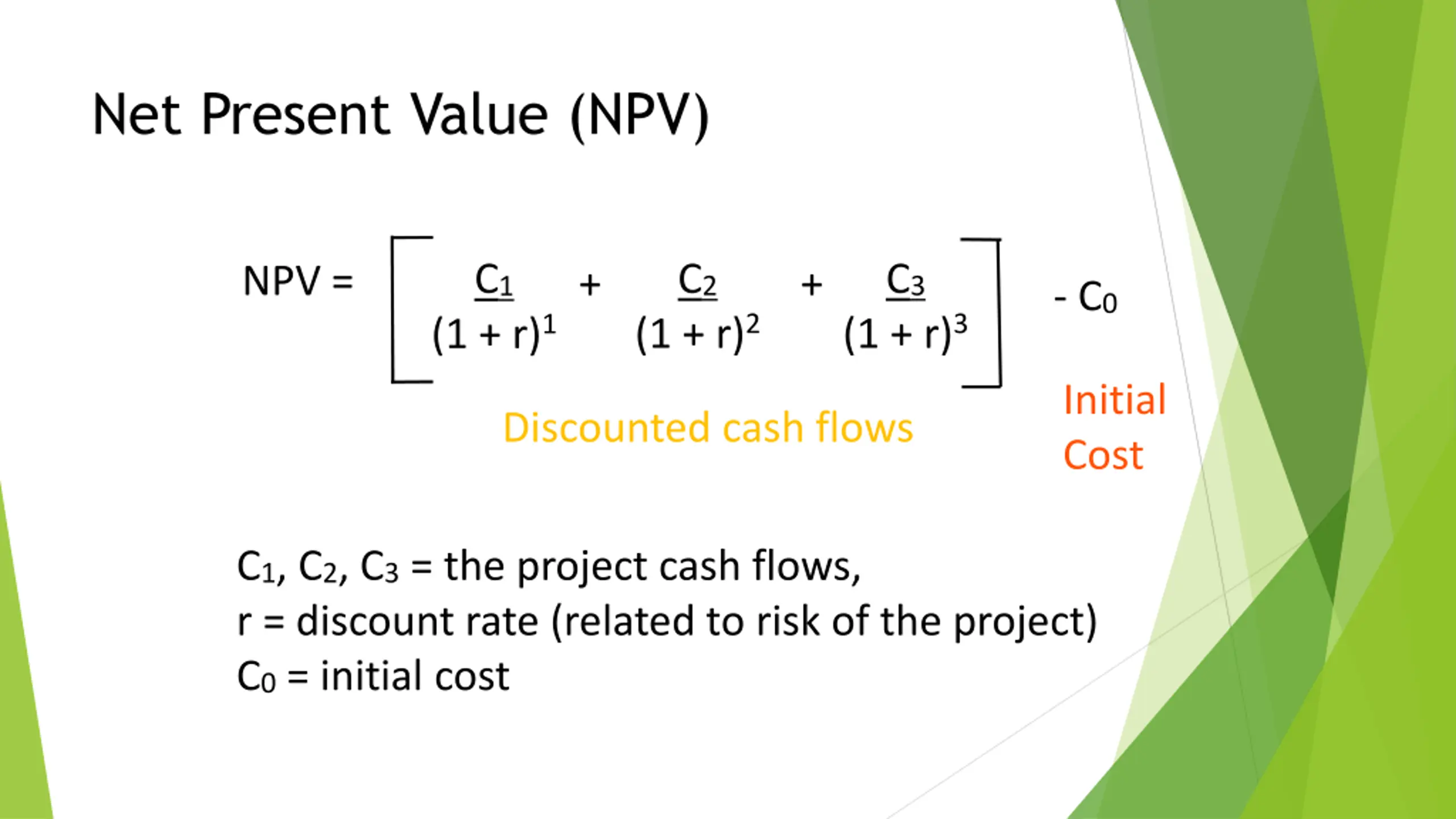 Net Present Value (NPV)

$NPV = \left[ \frac{C_1}{(1+r)^1} + \frac{C_2}{(1+r)^2} + \frac{C_3}{(1+r)^3} \right] - C_0$

Discounted cash flows

Initial Cost

$C_1$, $C_2$, $C_3$ = the project cash flows,
r = discount rate (related to risk of the project)
$C_0$ = initial cost